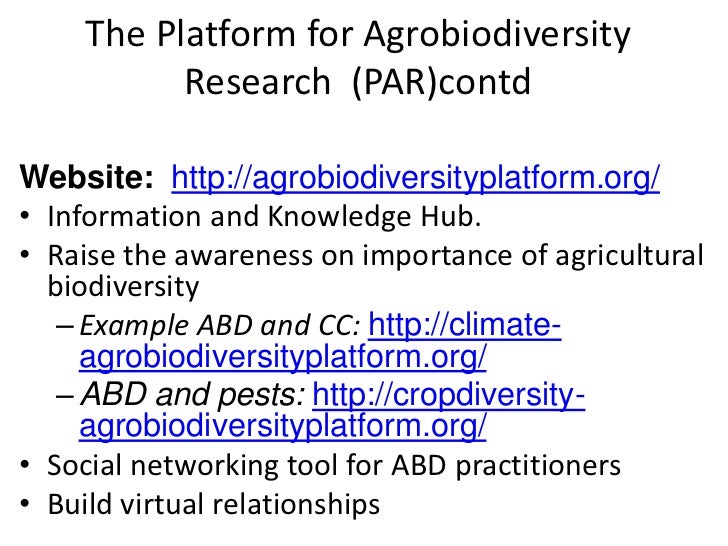 The Platform for Agrobiodiversity Research (PAR)contd

Website: http://agrobiodiversityplatform.org/
• Information and Knowledge Hub.
• Raise the awareness on importance of agricultural biodiversity
– Example ABD and CC: http://climate-agrobiodiversityplatform.org/
– ABD and pests: http://cropdiversity-agrobiodiversityplatform.org/
• Social networking tool for ABD practitioners
• Build virtual relationships